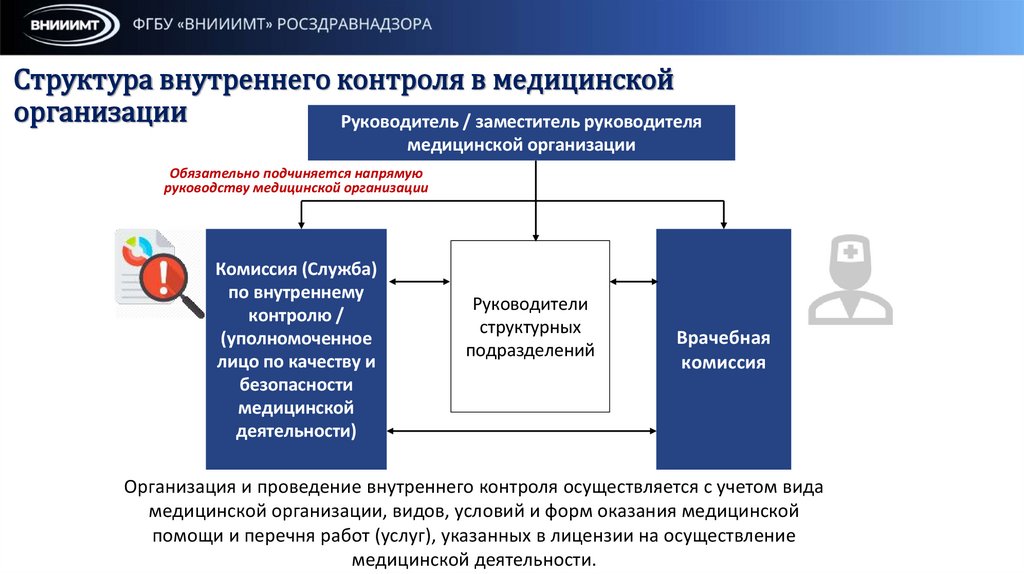 ВНИИИМТ ФГБУ «ВНИИИМТ» РОСЗДРАВНАДЗОРА

Структура внутреннего контроля в медицинской организации

Руководитель / заместитель руководителя медицинской организации

Обязательно подчиняется напрямую руководству медицинской организации

Комиссия (Служба) по внутреннему контролю / (уполномоченное лицо по качеству и безопасности медицинской деятельности)

Руководители структурных подразделений

Врачебная комиссия

Организация и проведение внутреннего контроля осуществляется с учетом вида медицинской организации, видов, условий и форм оказания медицинской помощи и перечня работ (услуг), указанных в лицензии на осуществление медицинской деятельности.